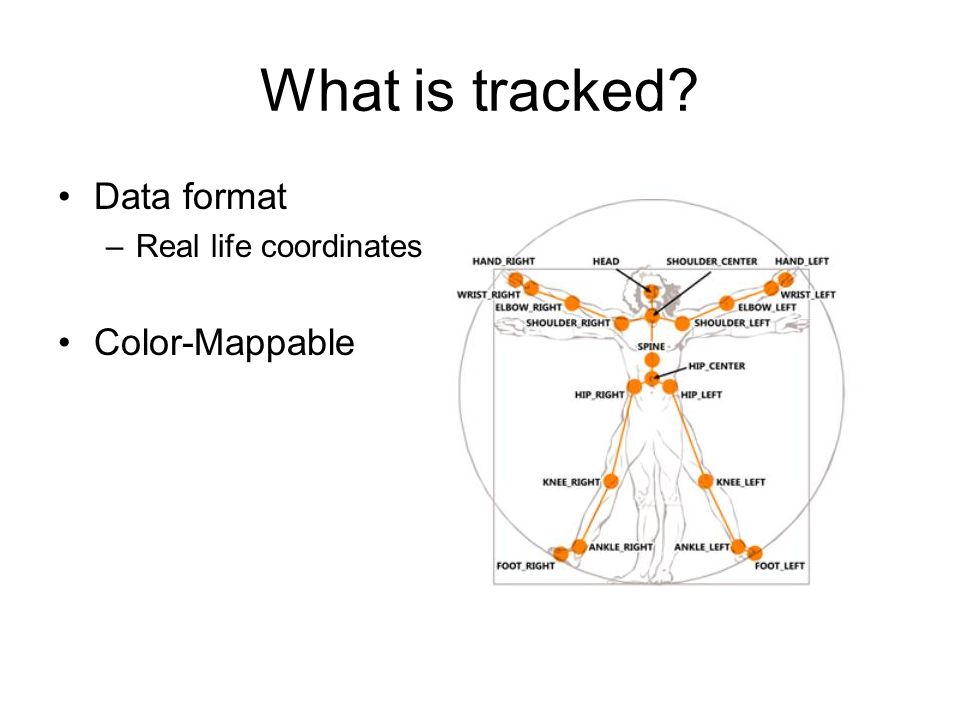 What is tracked?

• Data format
– Real life coordinates

• Color-Mappable

HAND_RIGHT
HEAD
SHOULDER_CENTER
HAND_LEFT
WRIST_RIGHT
WRIST_LEFT
ELBOW_RIGHT
ELBOW_LEFT
SHOULDER_RIGHT
SHOULDER_LEFT
SPINE
HIP_CENTER
HIP_RIGHT
HIP_LEFT
KNEE_RIGHT
KNEE_LEFT
ANKLE_RIGHT
ANKLE_LEFT
FOOT_RIGHT
FOOT_LEFT